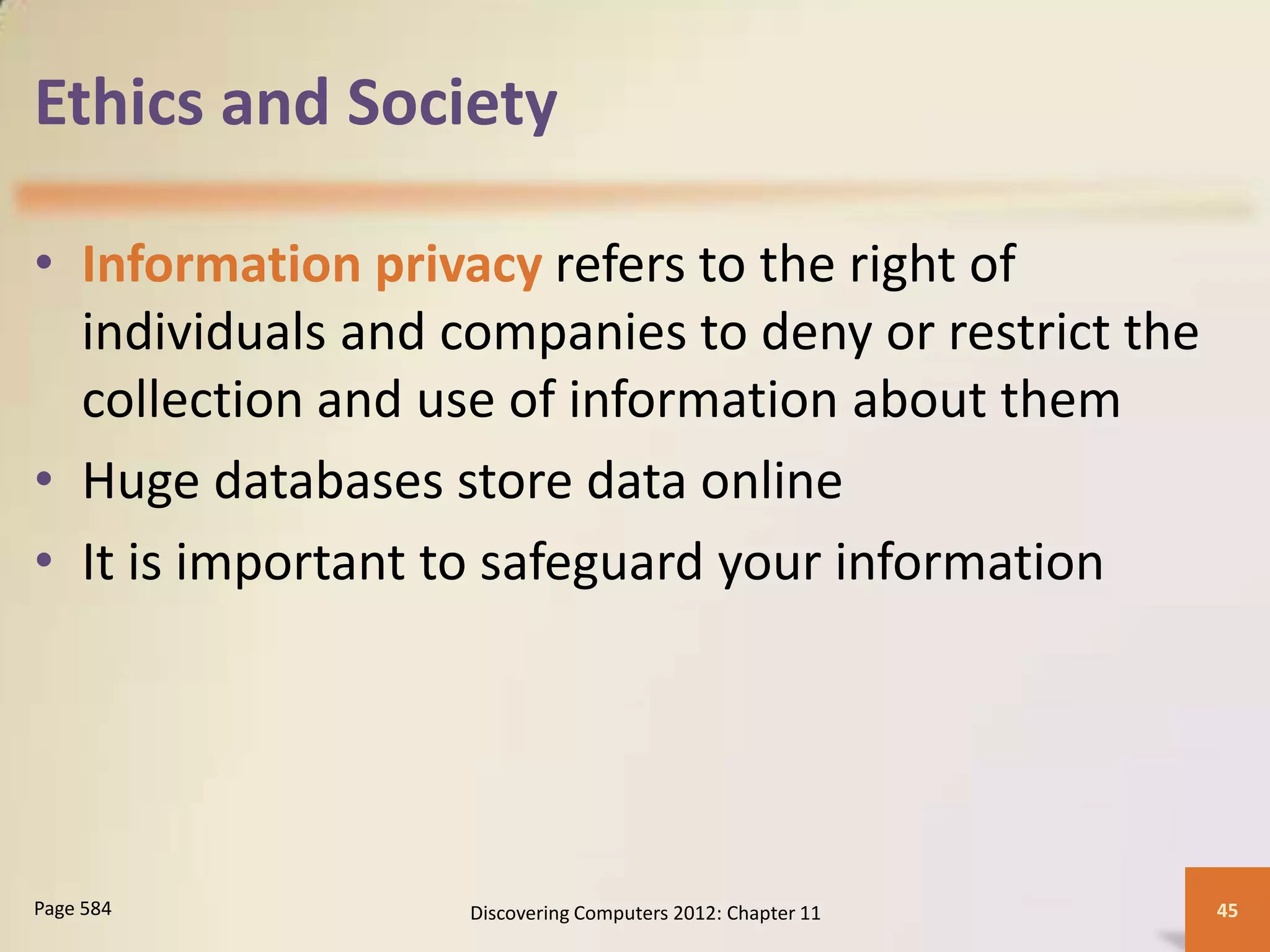 Ethics and Society

• Information privacy refers to the right of individuals and companies to deny or restrict the collection and use of information about them
• Huge databases store data online
• It is important to safeguard your information

Page 584

Discovering Computers 2012: Chapter 11

45